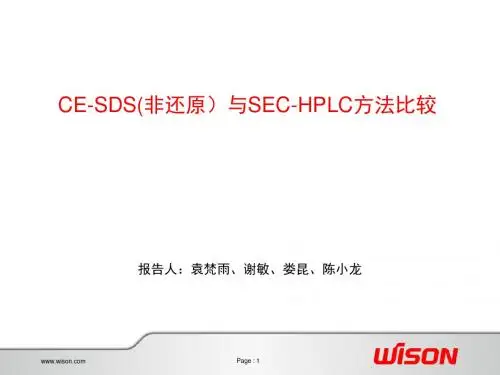 CE-SDS(非还原）与SEC-HPLC方法比较

报告人：袁梵雨、谢敏、娄昆、陈小龙

www.wison.com

Page : 1

WISON